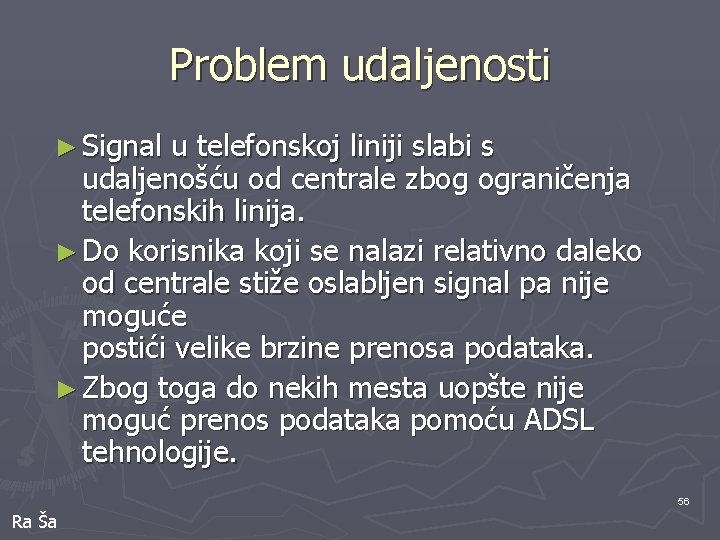 Problem udaljenosti

► Signal u telefonskoj liniji slabi s udaljenošću od centrale zbog ograničenja telefonskih linija.

► Do korisnika koji se nalazi relativno daleko od centrale stiže oslabljen signal pa nije moguće
postići velike brzine prenosa podataka.

► Zbog toga do nekih mesta uopšte nije moguć prenos podataka pomoću ADSL tehnologije.

56

Ra Ša